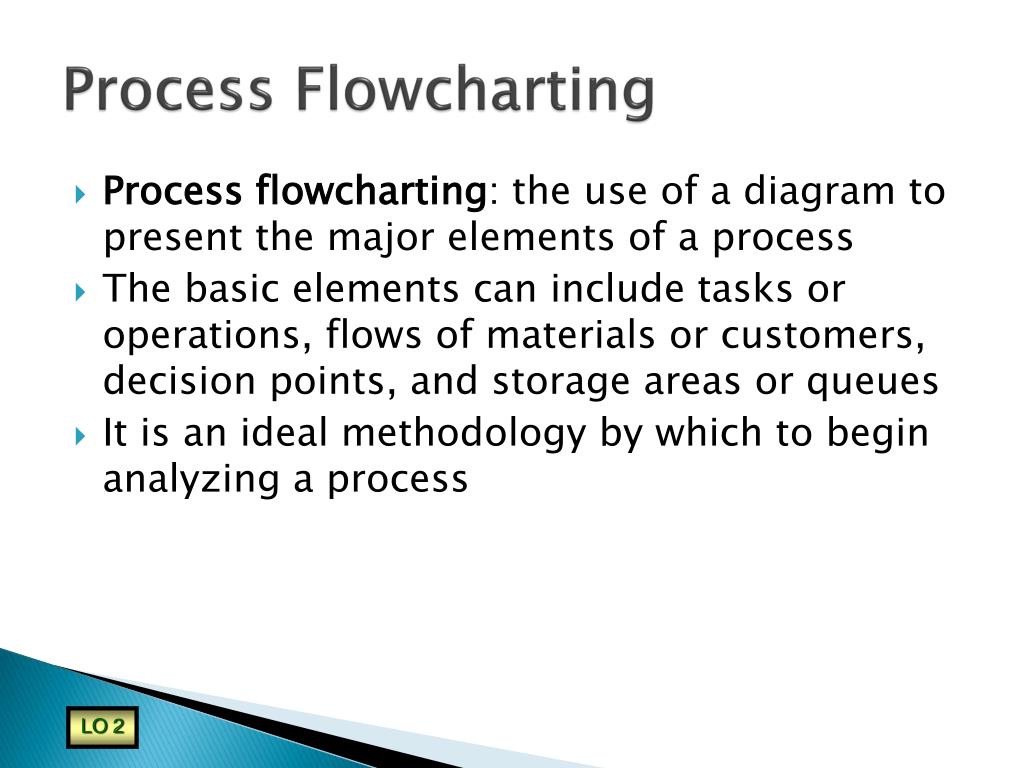 Process Flowcharting

Process flowcharting: the use of a diagram to present the major elements of a process

The basic elements can include tasks or operations, flows of materials or customers, decision points, and storage areas or queues

It is an ideal methodology by which to begin analyzing a process

LO 2